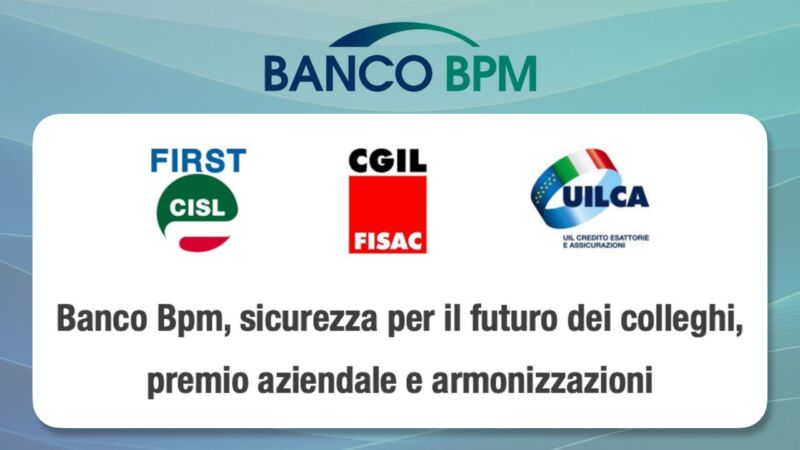 BANCO BPM

FIRST
CISL

CGIL
FISAC

UILCA
UIL CREDITO ESATTORIE E ASSICURAZIONI

Banco Bpm, sicurezza per il futuro dei colleghi, premio aziendale e armonizzazioni